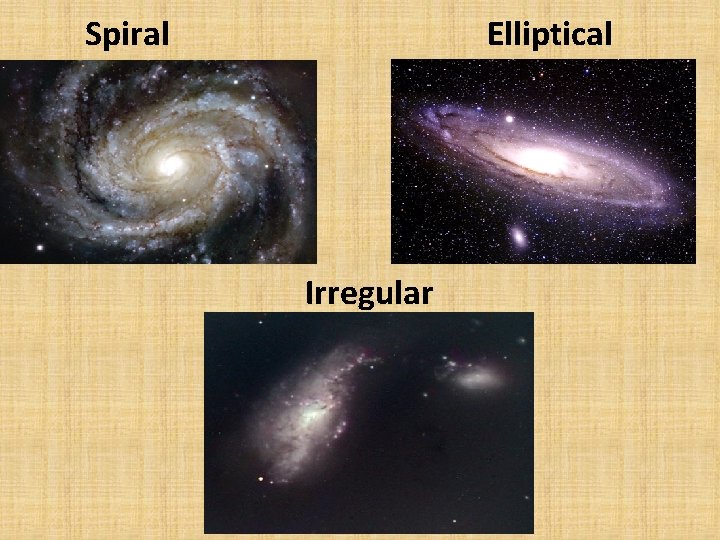 Spiral

Elliptical

Irregular